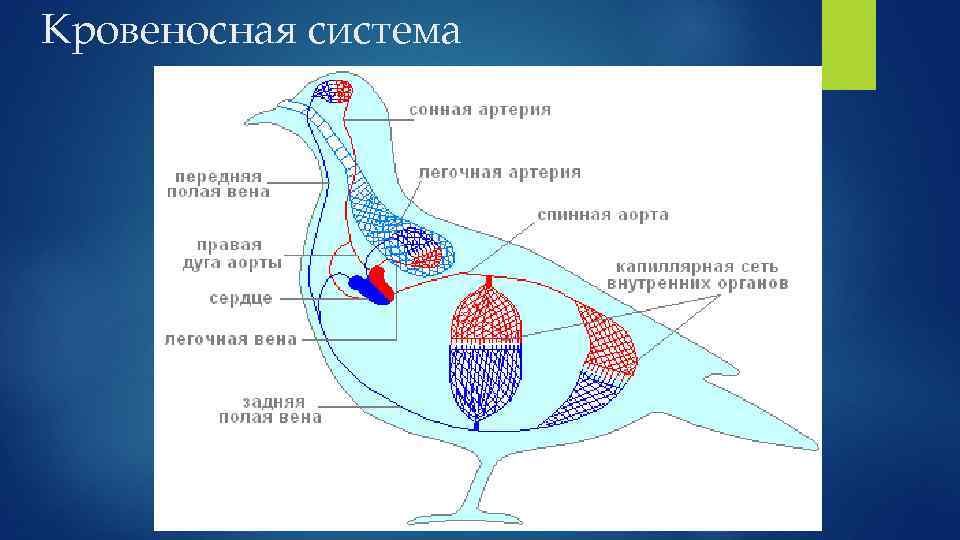 Кровеносная система

сонная артерия

передняя полая вена

легочная артерия

спинная аорта

правая дуга аорты

капиллярная сеть внутренних органов

сердце

легочная вена

задняя полая вена